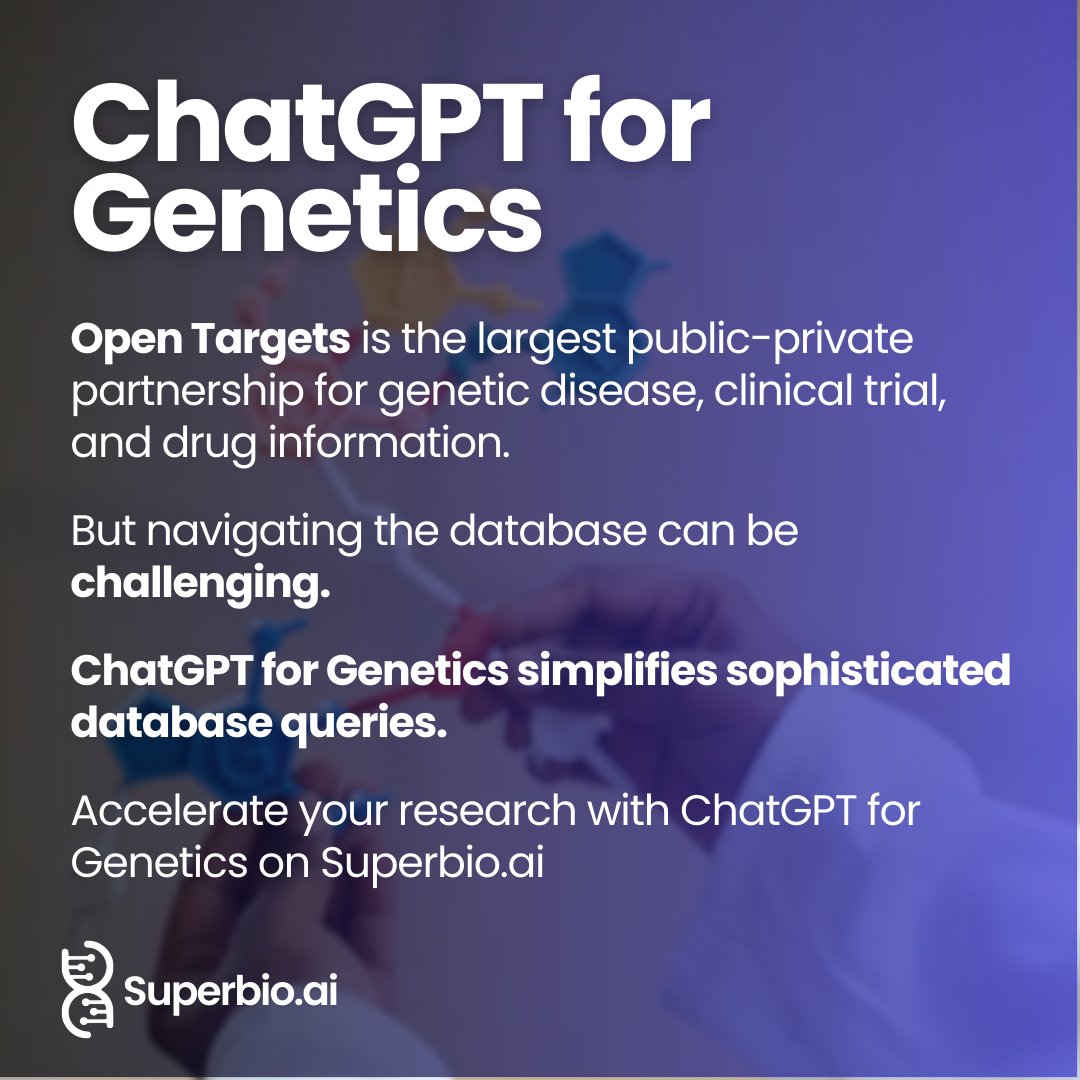 ChatGPT for Genetics

Open Targets is the largest public-private partnership for genetic disease, clinical trial, and drug information.

But navigating the database can be challenging.

ChatGPT for Genetics simplifies sophisticated database queries.

Accelerate your research with ChatGPT for Genetics on Superbio.ai

Superbio.ai